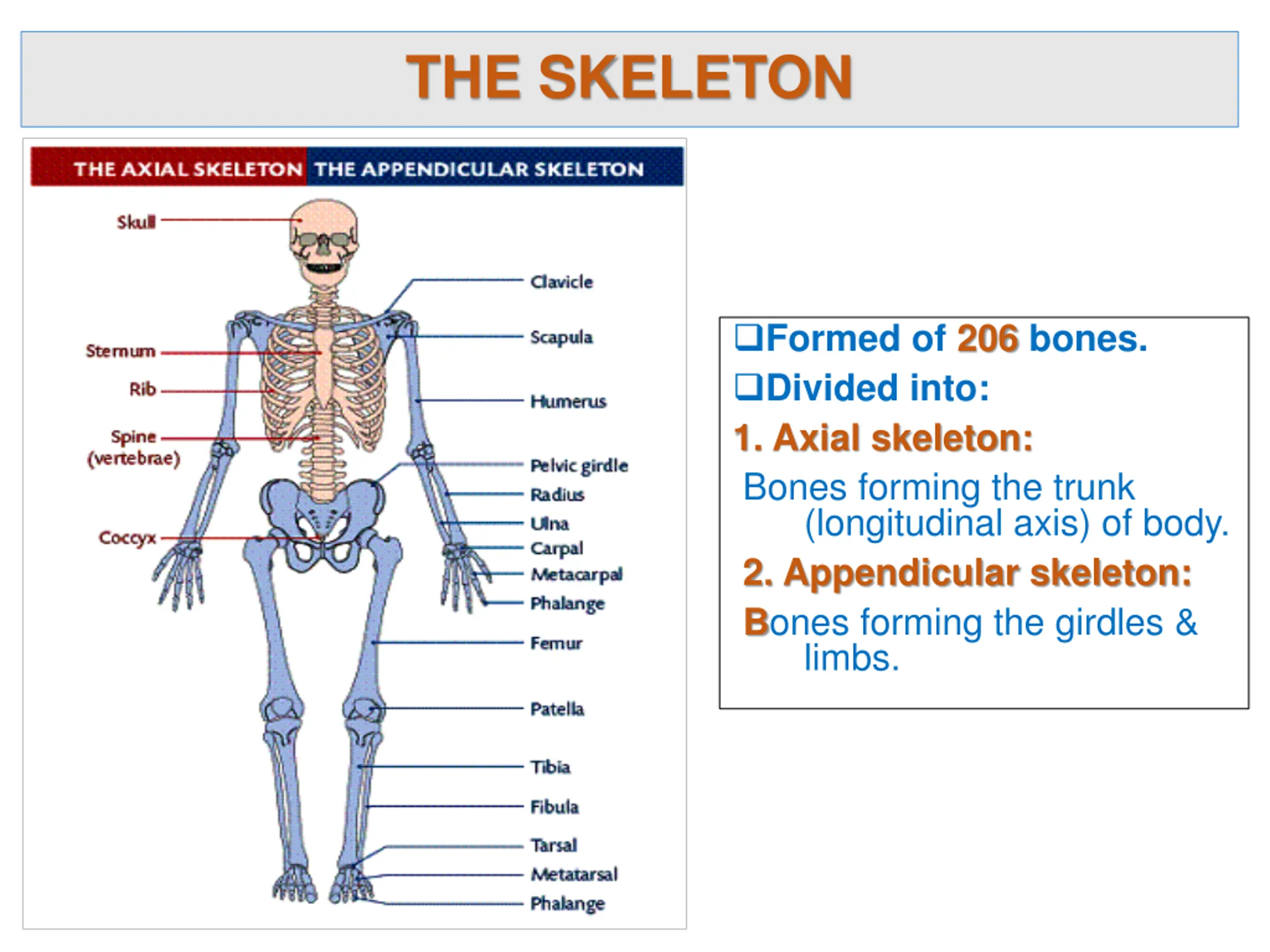 THE SKELETON

THE AXIAL SKELETON THE APPENDICULAR SKELETON

Skull
Sternum
Rib
Spine (vertebrae)
Coccyx

Clavicle
Scapula
Humerus
Pelvic girdle
Radius
Ulna
Carpal
Metacarpal
Phalange
Femur
Patella
Tibia
Fibula
Tarsal
Metatarsal
Phalange

❑Formed of 206 bones.
❑Divided into:
1. Axial skeleton:
Bones forming the trunk (longitudinal axis) of body.
2. Appendicular skeleton:
Bones forming the girdles & limbs.